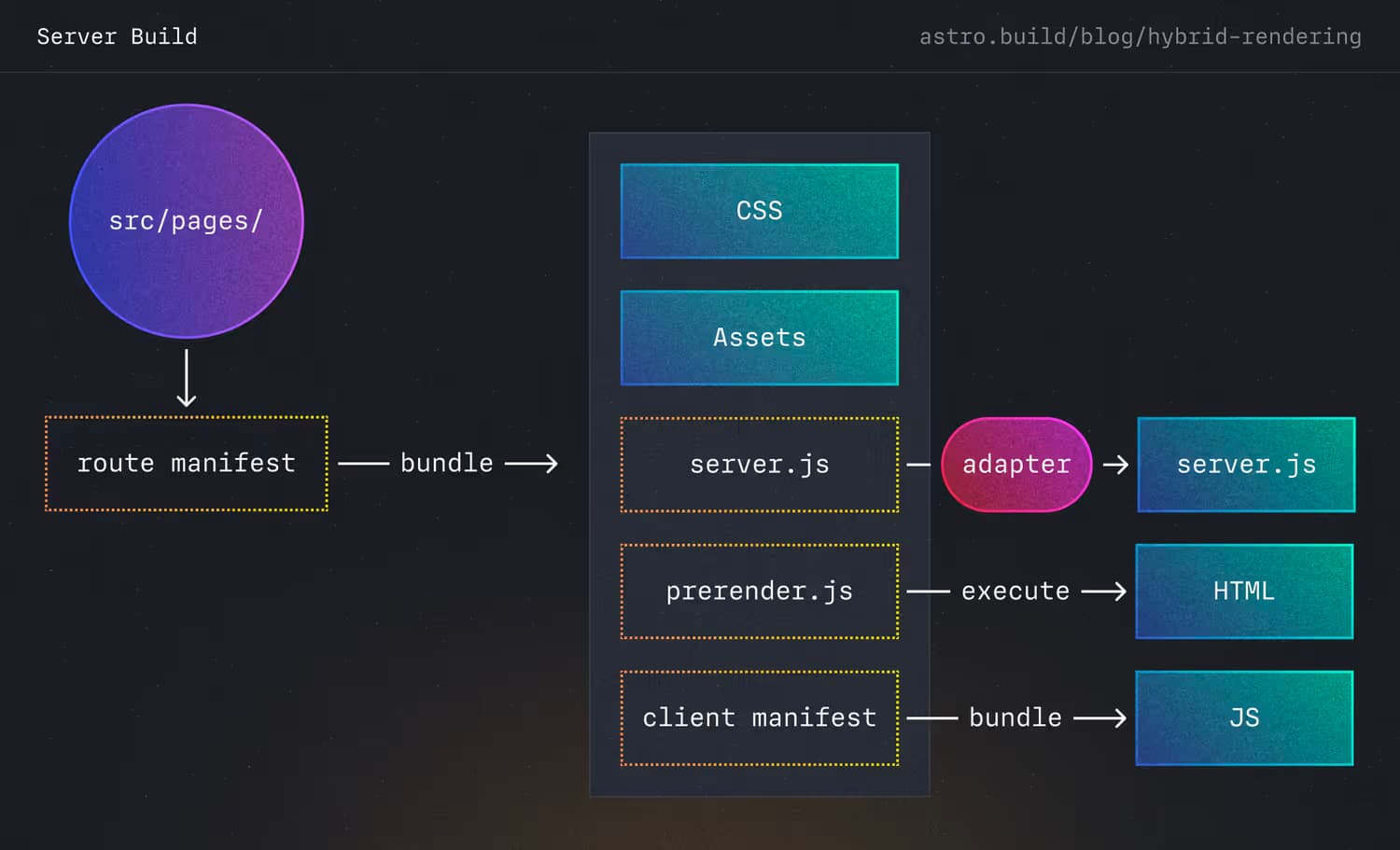 Server Build

astro.build/blog/hybrid-rendering

src/pages/

route manifest

bundle

CSS

Assets

server.js

adapter

server.js

prerender.js

execute

HTML

client manifest

bundle

JS